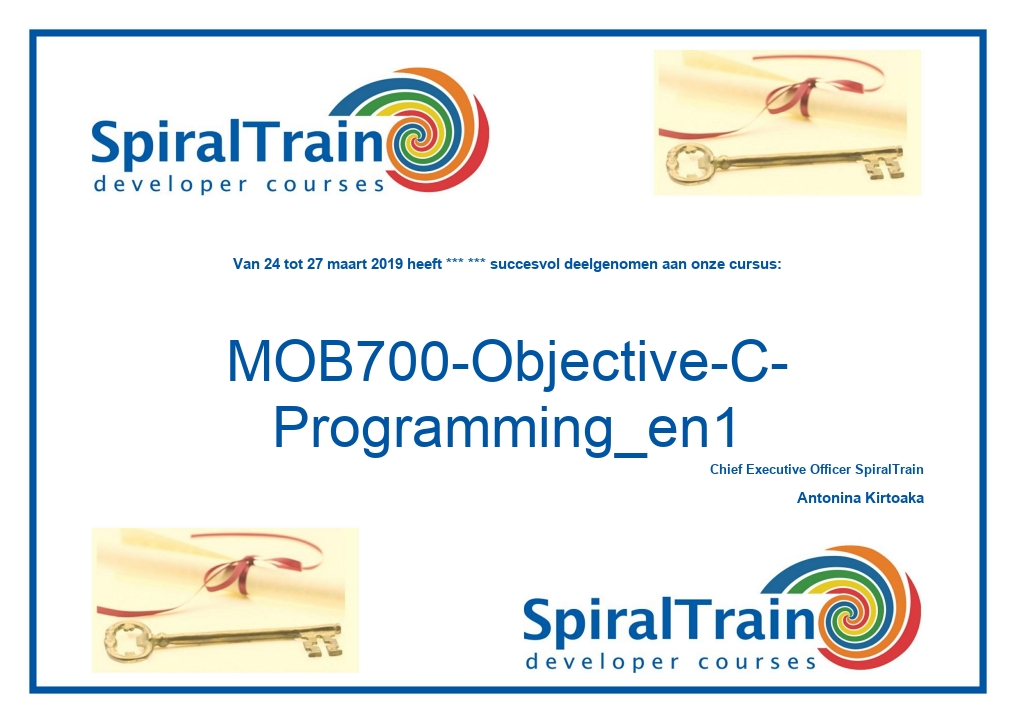 SpiralTrain
developer courses

Van 24 tot 27 maart 2019 heeft *** *** succesvol deelgenomen aan onze cursus:

MOB700-Objective-C-Programming_en1

Chief Executive Officer SpiralTrain

Antonina Kirtoaka

SpiralTrain
developer courses